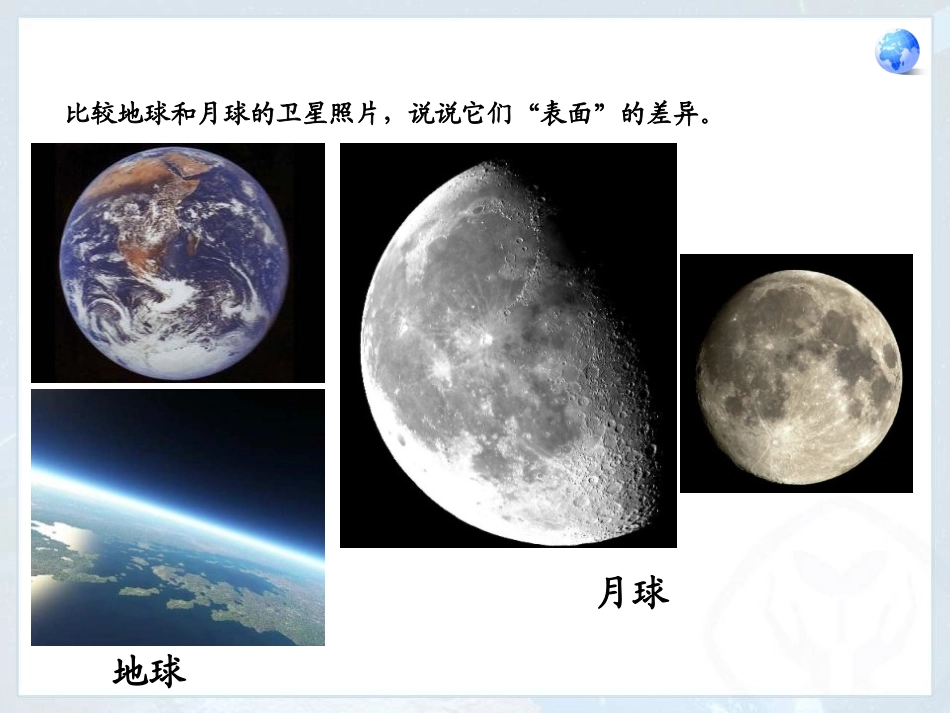 比较地球和月球的卫星照片，说说它们“表面”的差异。

月球

地球